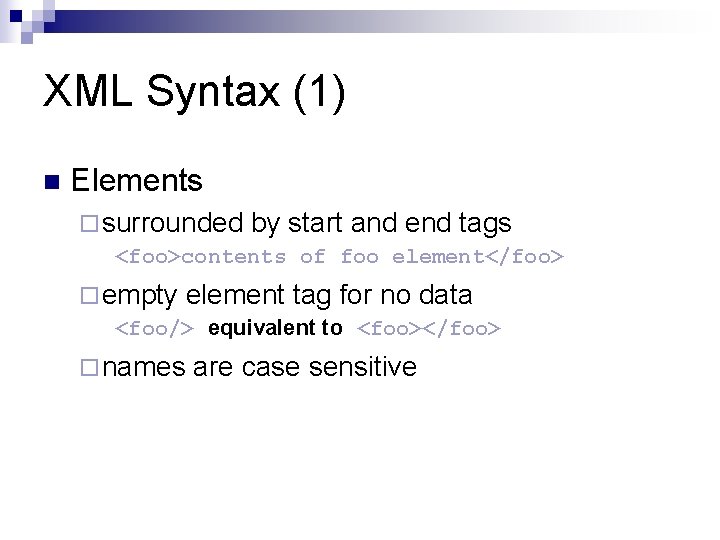 XML Syntax (1)

Elements

surrounded by start and end tags

<foo>contents of foo element</foo>

empty element tag for no data

<foo/> equivalent to <foo></foo>

names are case sensitive